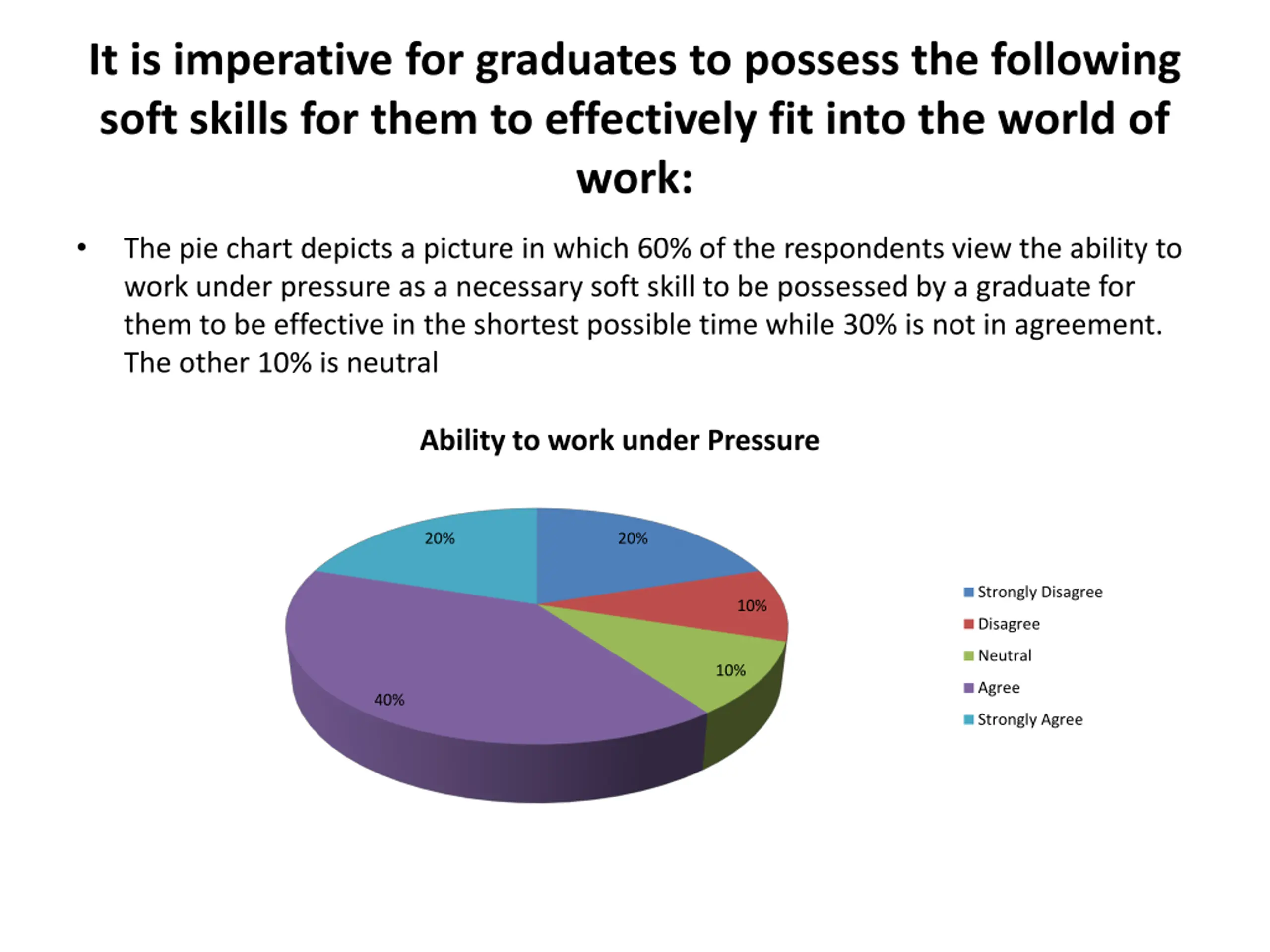 It is imperative for graduates to possess the following soft skills for them to effectively fit into the world of work:

• The pie chart depicts a picture in which 60% of the respondents view the ability to work under pressure as a necessary soft skill to be possessed by a graduate for them to be effective in the shortest possible time while 30% is not in agreement. The other 10% is neutral

Ability to work under Pressure

20%
20%
10%
10%
40%

Strongly Disagree
Disagree
Neutral
Agree
Strongly Agree